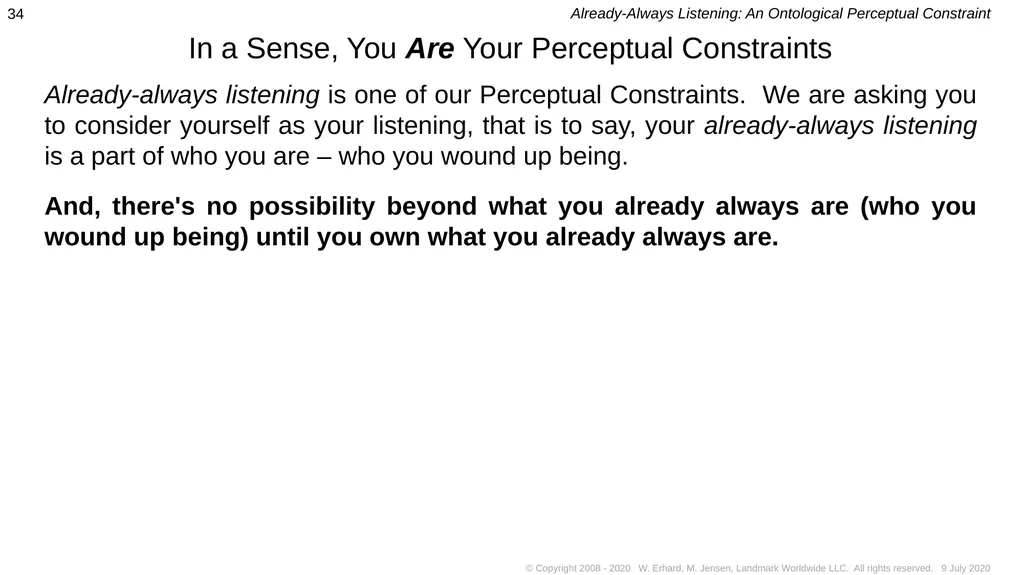 34

Already-Always Listening: An Ontological Perceptual Constraint

In a Sense, You Are Your Perceptual Constraints

Already-always listening is one of our Perceptual Constraints. We are asking you to consider yourself as your listening, that is to say, your already-always listening is a part of who you are – who you wound up being.

And, there's no possibility beyond what you already always are (who you wound up being) until you own what you already always are.

© Copyright 2008 - 2020 W. Erhard, M. Jensen, Landmark Worldwide LLC. All rights reserved. 9 July 2020